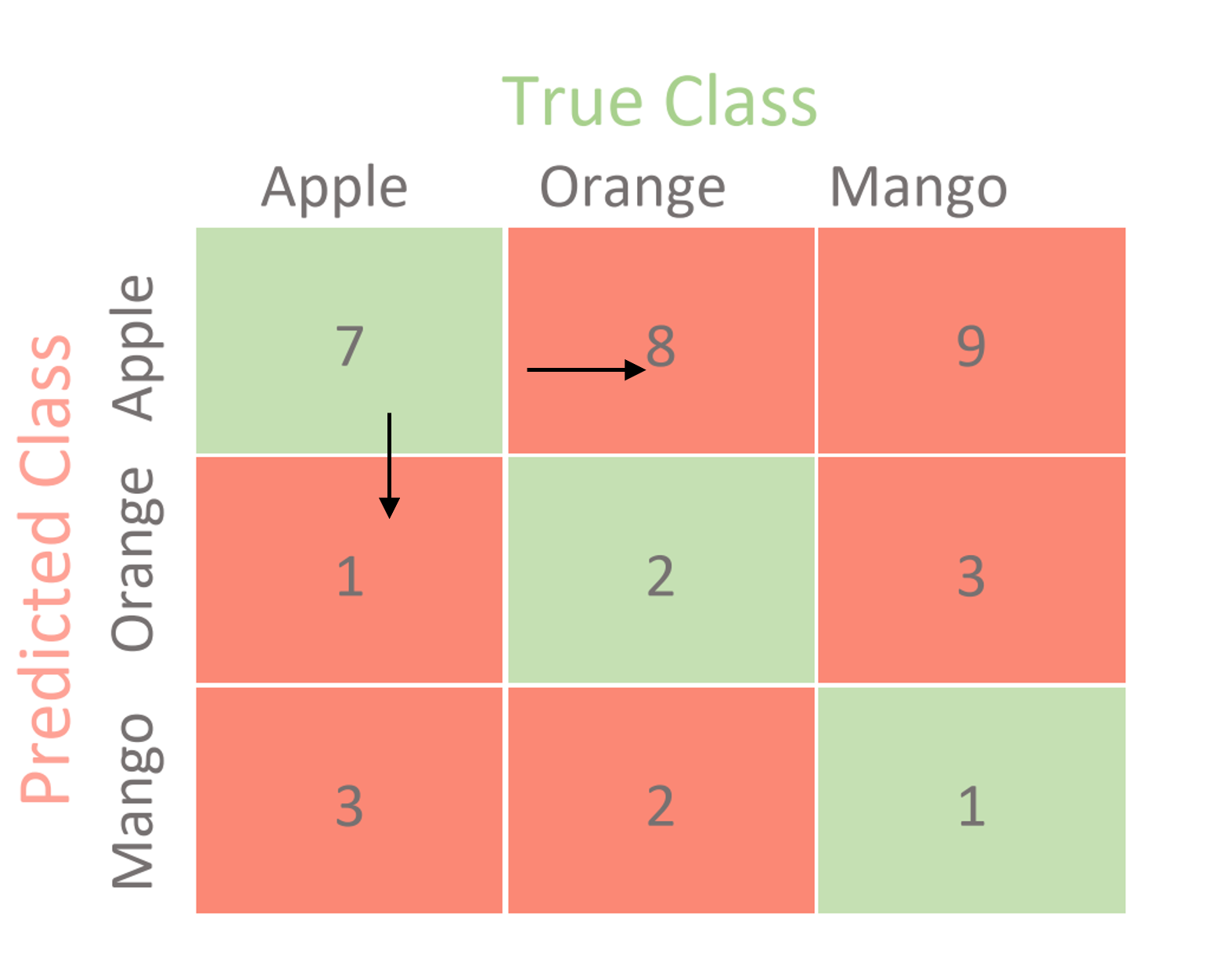 True Class

Predicted Class

| | Apple | Orange | Mango |
|---|---|---|---|
| Apple | 7 | 8 | 9 |
| Orange | 1 | 2 | 3 |
| Mango | 3 | 2 | 1 |